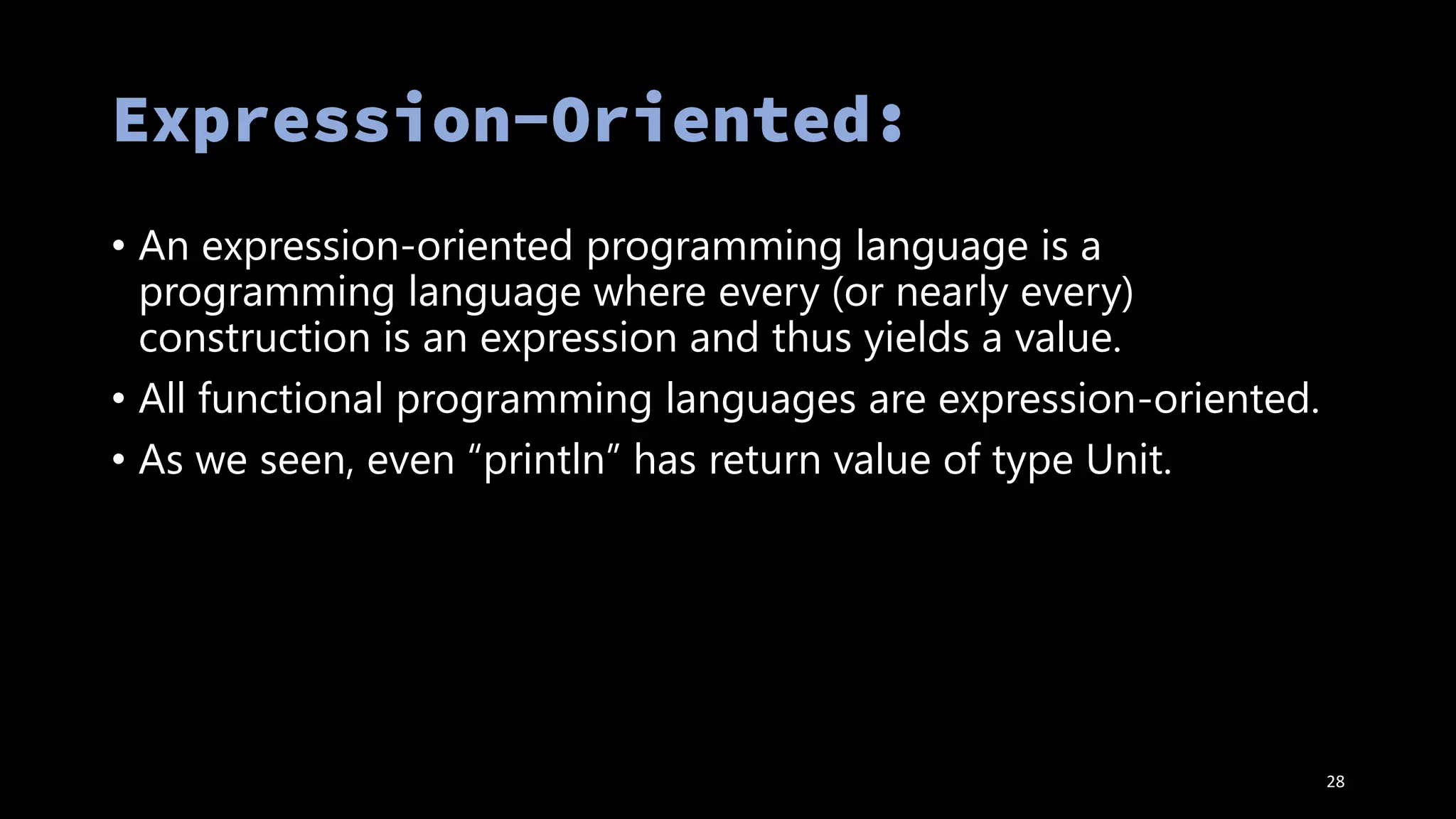 Expression-Oriented:

• An expression-oriented programming language is a programming language where every (or nearly every) construction is an expression and thus yields a value.

• All functional programming languages are expression-oriented.

• As we seen, even “println” has return value of type Unit.

28